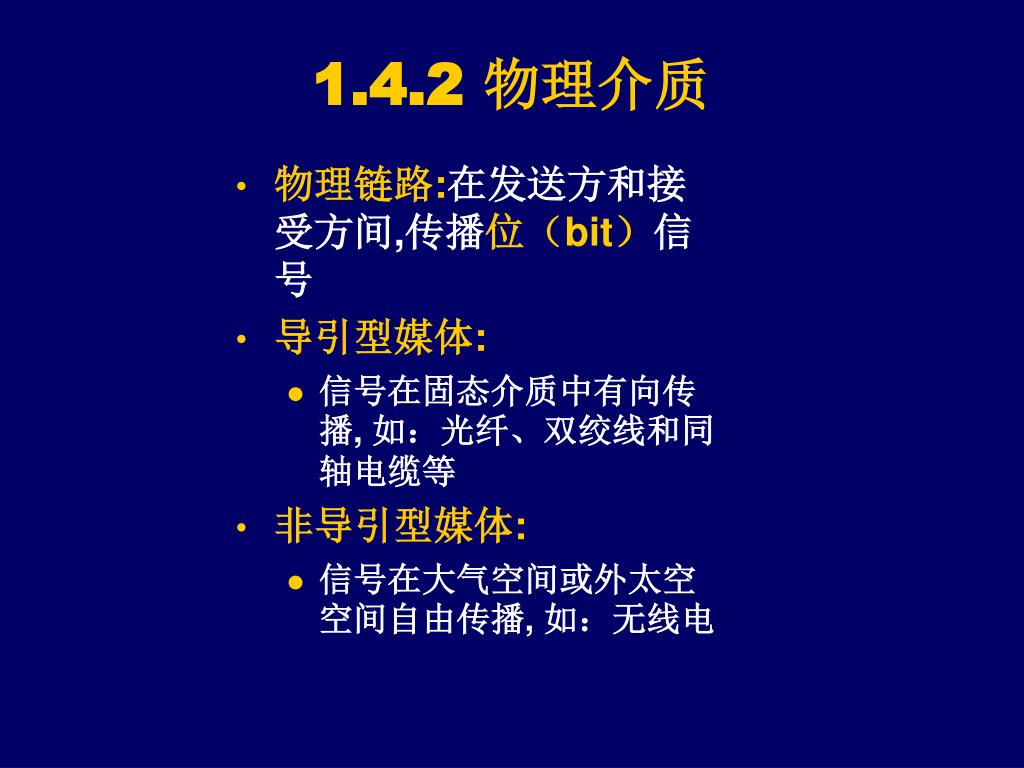 1.4.2 物理介质

• 物理链路:在发送方和接受方间,传播位（bit）信号

• 导引型媒体:
  ● 信号在固态介质中有向传播, 如：光纤、双绞线和同轴电缆等

• 非导引型媒体:
  ● 信号在大气空间或外太空空间自由传播, 如：无线电